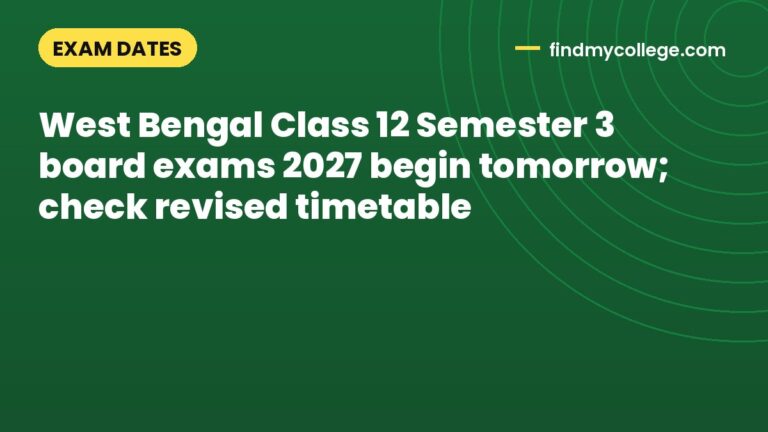 EXAM DATES

findmycollege.com

West Bengal Class 12 Semester 3 board exams 2027 begin tomorrow; check revised timetable